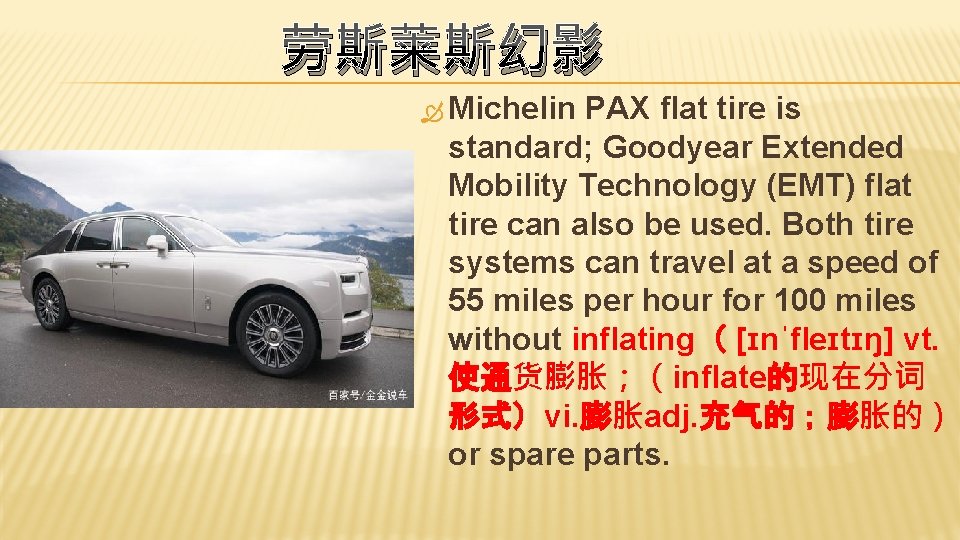 劳斯莱斯幻影

Michelin PAX flat tire is standard; Goodyear Extended Mobility Technology (EMT) flat tire can also be used. Both tire systems can travel at a speed of 55 miles per hour for 100 miles without inflating（[ɪnˈfleɪtɪŋ] vt. 使通货膨胀；（inflate的现在分词形式）vi.膨胀adj.充气的；膨胀的）or spare parts.

百家号/金金说车